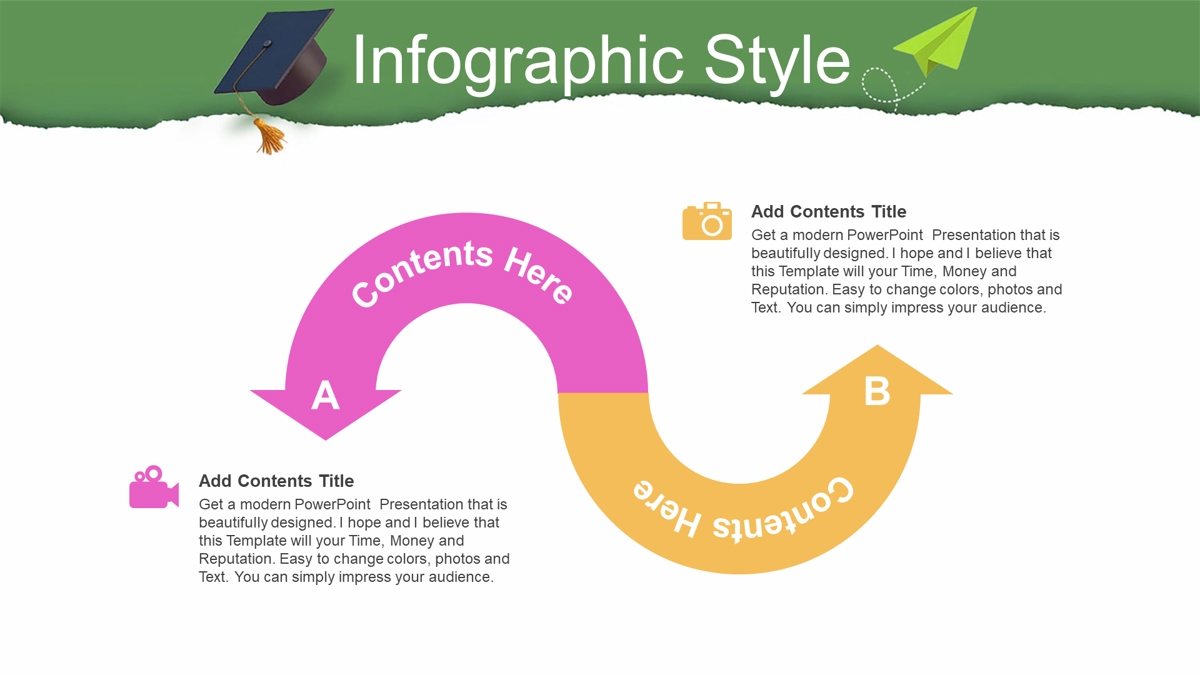 Infographic Style

Add Contents Title
Get a modern PowerPoint Presentation that is beautifully designed. I hope and I believe that this Template will your Time, Money and Reputation. Easy to change colors, photos and Text. You can simply impress your audience.

Contents Here

A

B

Contents Here

Add Contents Title
Get a modern PowerPoint Presentation that is beautifully designed. I hope and I believe that this Template will your Time, Money and Reputation. Easy to change colors, photos and Text. You can simply impress your audience.